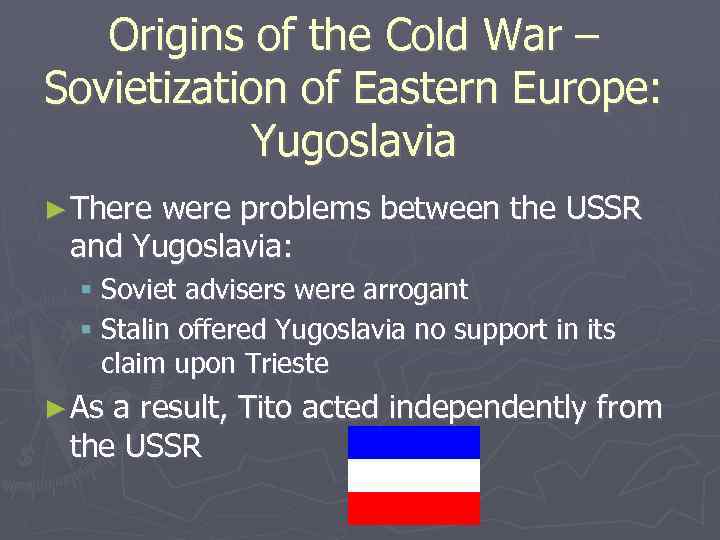 Origins of the Cold War – Sovietization of Eastern Europe: Yugoslavia

► There were problems between the USSR and Yugoslavia:
▪ Soviet advisers were arrogant
▪ Stalin offered Yugoslavia no support in its claim upon Trieste

► As a result, Tito acted independently from the USSR